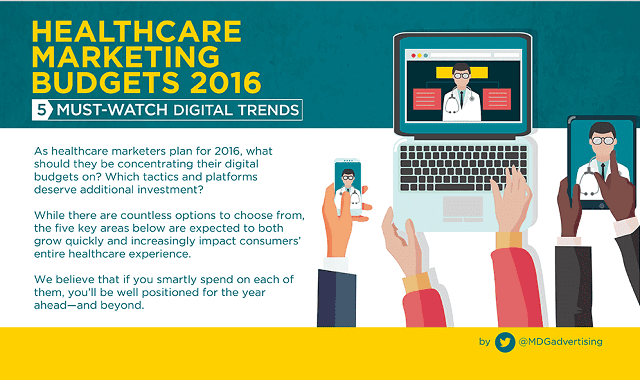 HEALTHCARE MARKETING BUDGETS 2016

5 MUST-WATCH DIGITAL TRENDS

As healthcare marketers plan for 2016, what should they be concentrating their digital budgets on? Which tactics and platforms deserve additional investment?

While there are countless options to choose from, the five key areas below are expected to both grow quickly and increasingly impact consumers' entire healthcare experience.

We believe that if you smartly spend on each of them, you'll be well positioned for the year ahead—and beyond.

by @MDGadvertising